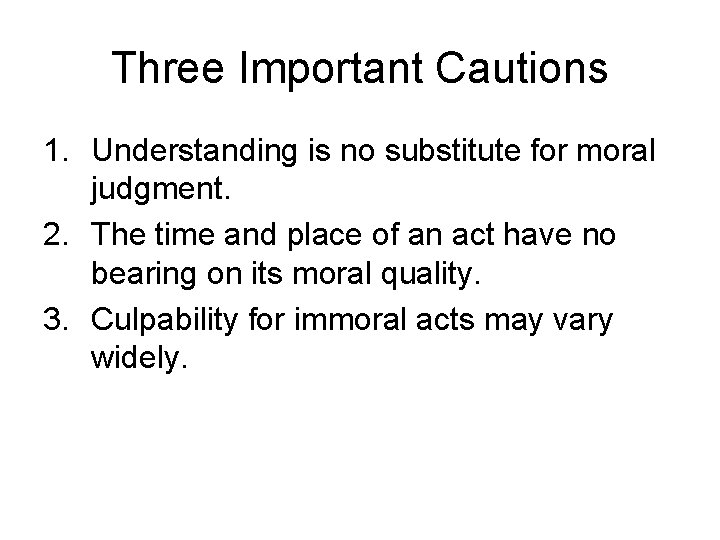 Three Important Cautions

1. Understanding is no substitute for moral judgment.
2. The time and place of an act have no bearing on its moral quality.
3. Culpability for immoral acts may vary widely.